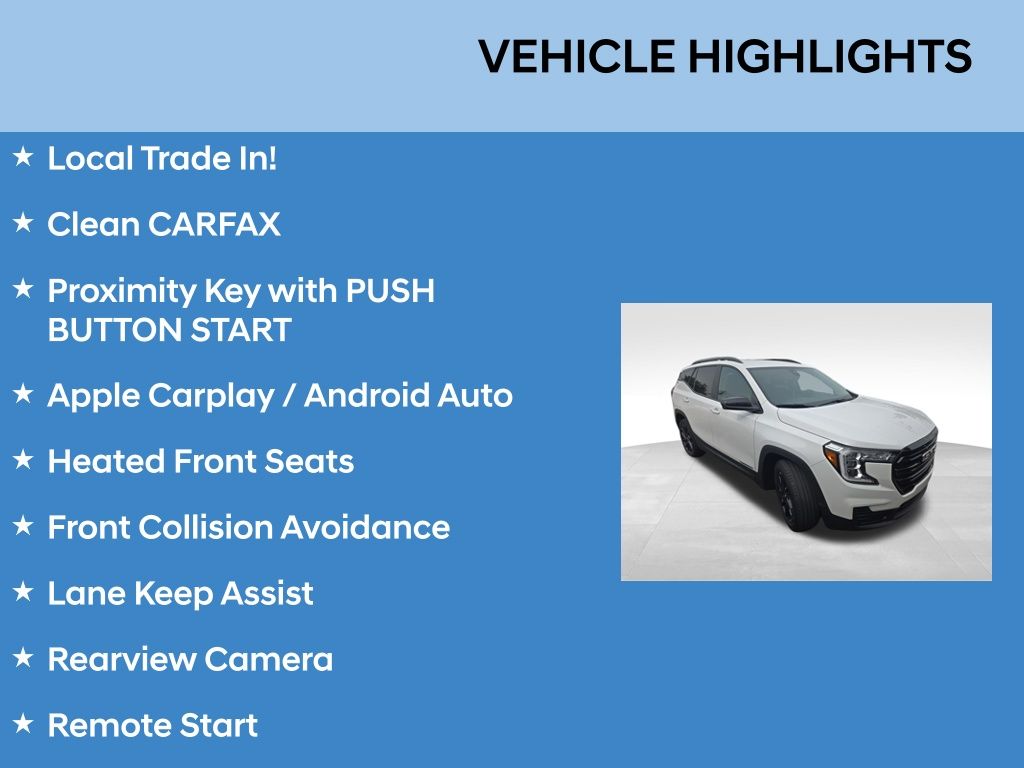 VEHICLE HIGHLIGHTS

★ Local Trade In!

★ Clean CARFAX

★ Proximity Key with PUSH BUTTON START

★ Apple Carplay / Android Auto

★ Heated Front Seats

★ Front Collision Avoidance

★ Lane Keep Assist

★ Rearview Camera

★ Remote Start